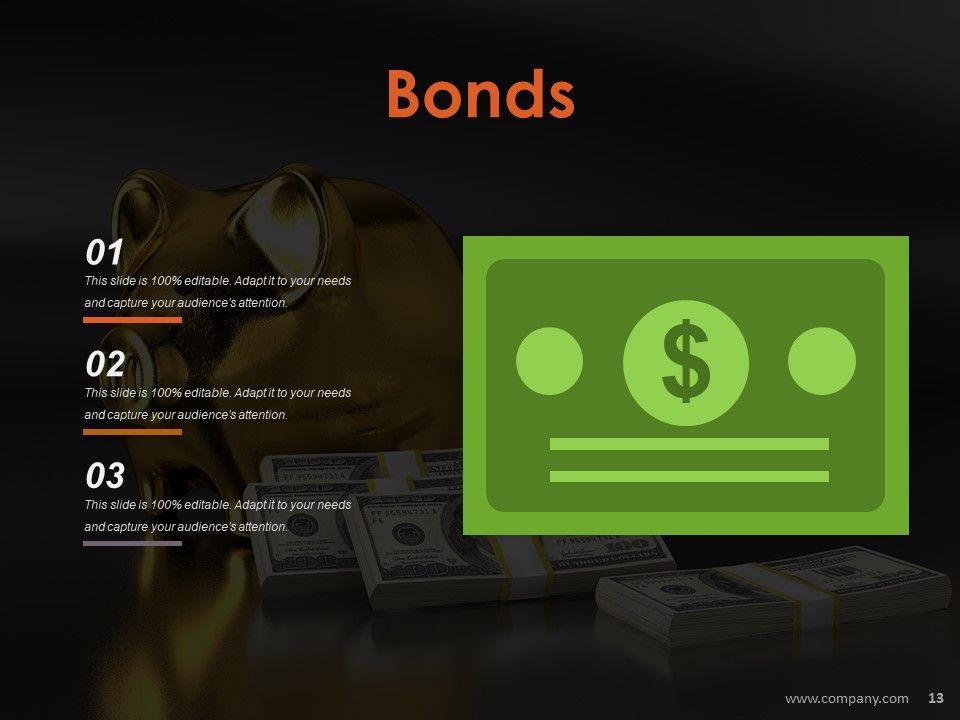 Bonds

01
This slide is 100% editable. Adapt it to your needs and capture your audience's attention.

02
This slide is 100% editable. Adapt it to your needs and capture your audience's attention.

03
This slide is 100% editable. Adapt it to your needs and capture your audience's attention.

$

www.company.com 13